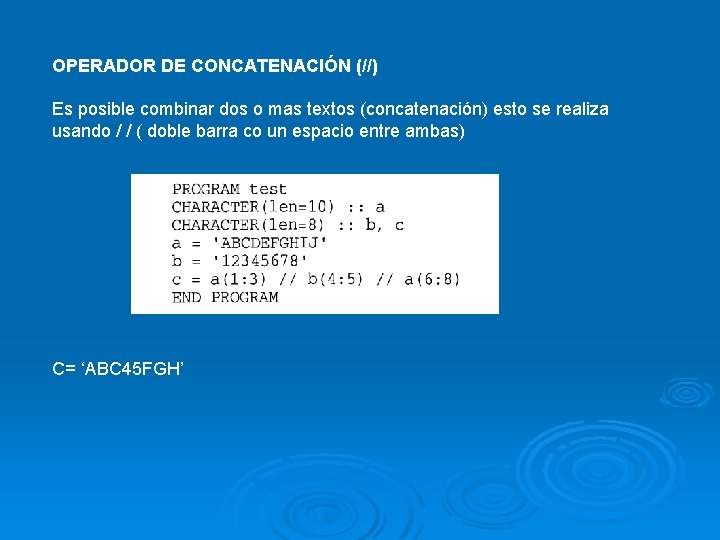 OPERADOR DE CONCATENACIÓN (//)

Es posible combinar dos o mas textos (concatenación) esto se realiza usando / / ( doble barra co un espacio entre ambas)

PROGRAM test
CHARACTER(len=10) :: a
CHARACTER(len=8) :: b, c
a = 'ABCDEFGHIJ'
b = '12345678'
c = a(1:3) // b(4:5) // a(6:8)
END PROGRAM

C= ‘ABC45FGH’